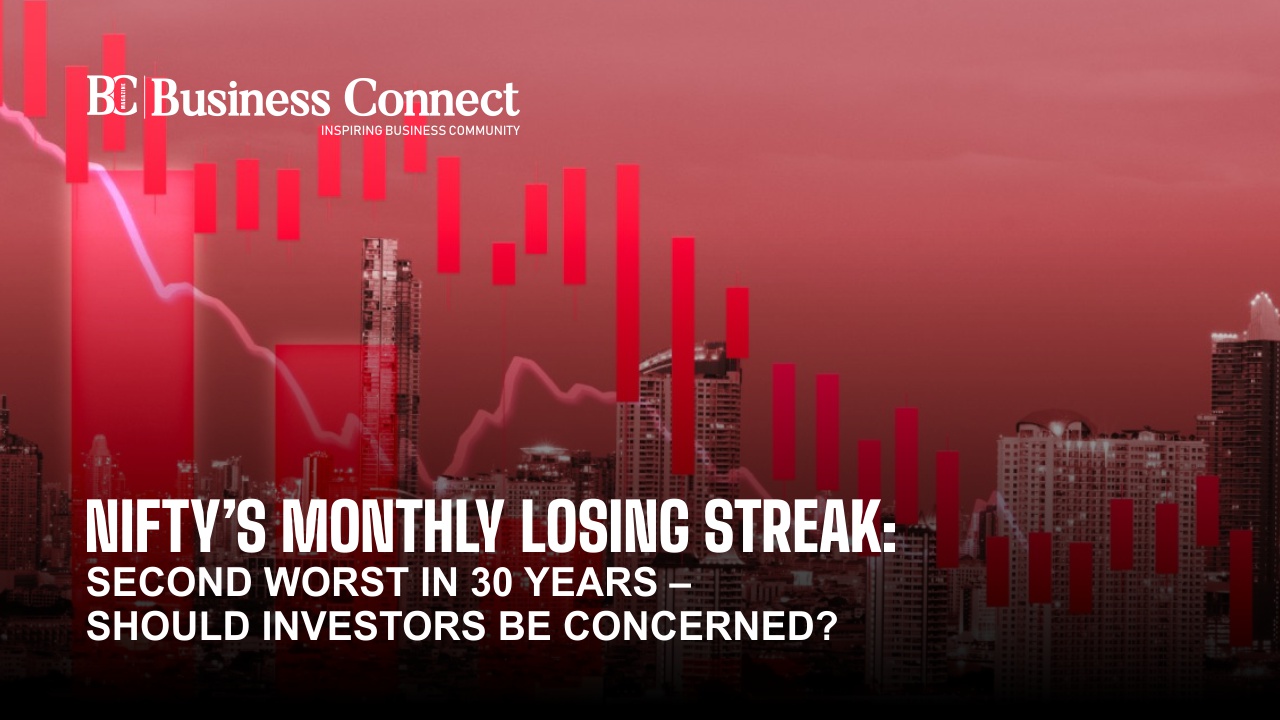 BC MAGAZINE Business Connect
INSPIRING BUSINESS COMMUNITY

NIFTY'S MONTHLY LOSING STREAK:
SECOND WORST IN 30 YEARS – SHOULD INVESTORS BE CONCERNED?